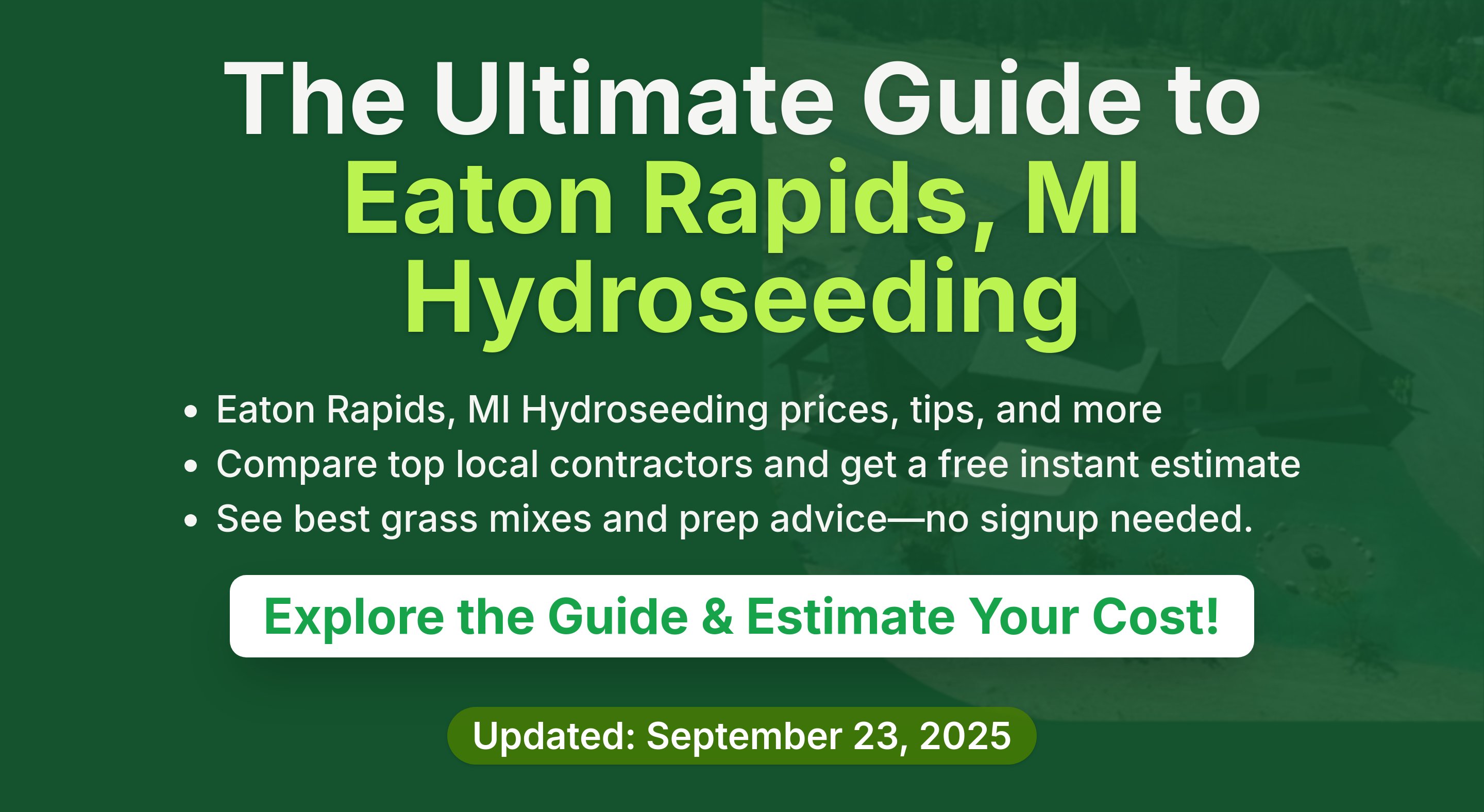 The Ultimate Guide to
Eaton Rapids, MI
Hydroseeding

• Eaton Rapids, MI Hydroseeding prices, tips, and more
• Compare top local contractors and get a free instant estimate
• See best grass mixes and prep advice—no signup needed.

Explore the Guide & Estimate Your Cost!

Updated: September 23, 2025